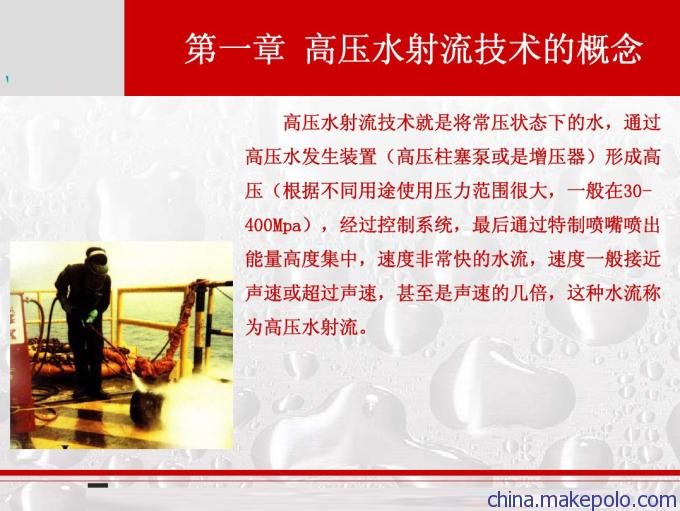 第一章 高压水射流技术的概念

高压水射流技术就是将常压状态下的水，通过高压水发生装置（高压柱塞泵或是增压器）形成高压（根据不同用途使用压力范围很大，一般在30-400Mpa），经过控制系统，最后通过特制喷嘴喷出能量高度集中，速度非常快的水流，速度一般接近声速或超过声速，甚至是声速的几倍，这种水流称为高压水射流。

china.makepolo.com